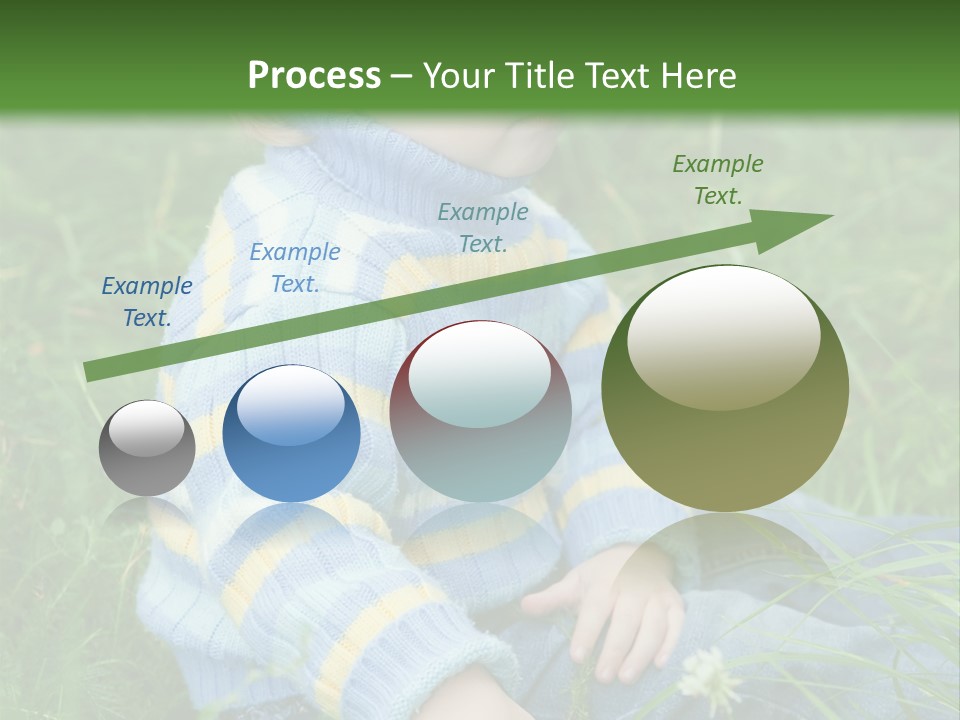 Process – Your Title Text Here

Example Text.

Example Text.

Example Text.

Example Text.